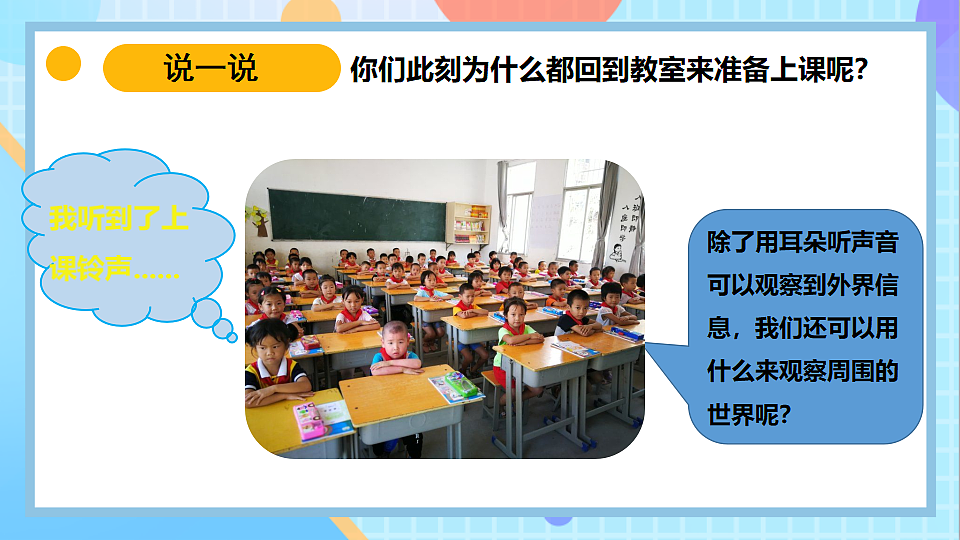 说一说

你们此刻为什么都回到教室来准备上课呢?

我听到了上课铃声……

除了用耳朵听声音可以观察到外界信息，我们还可以用什么来观察周围的世界呢?